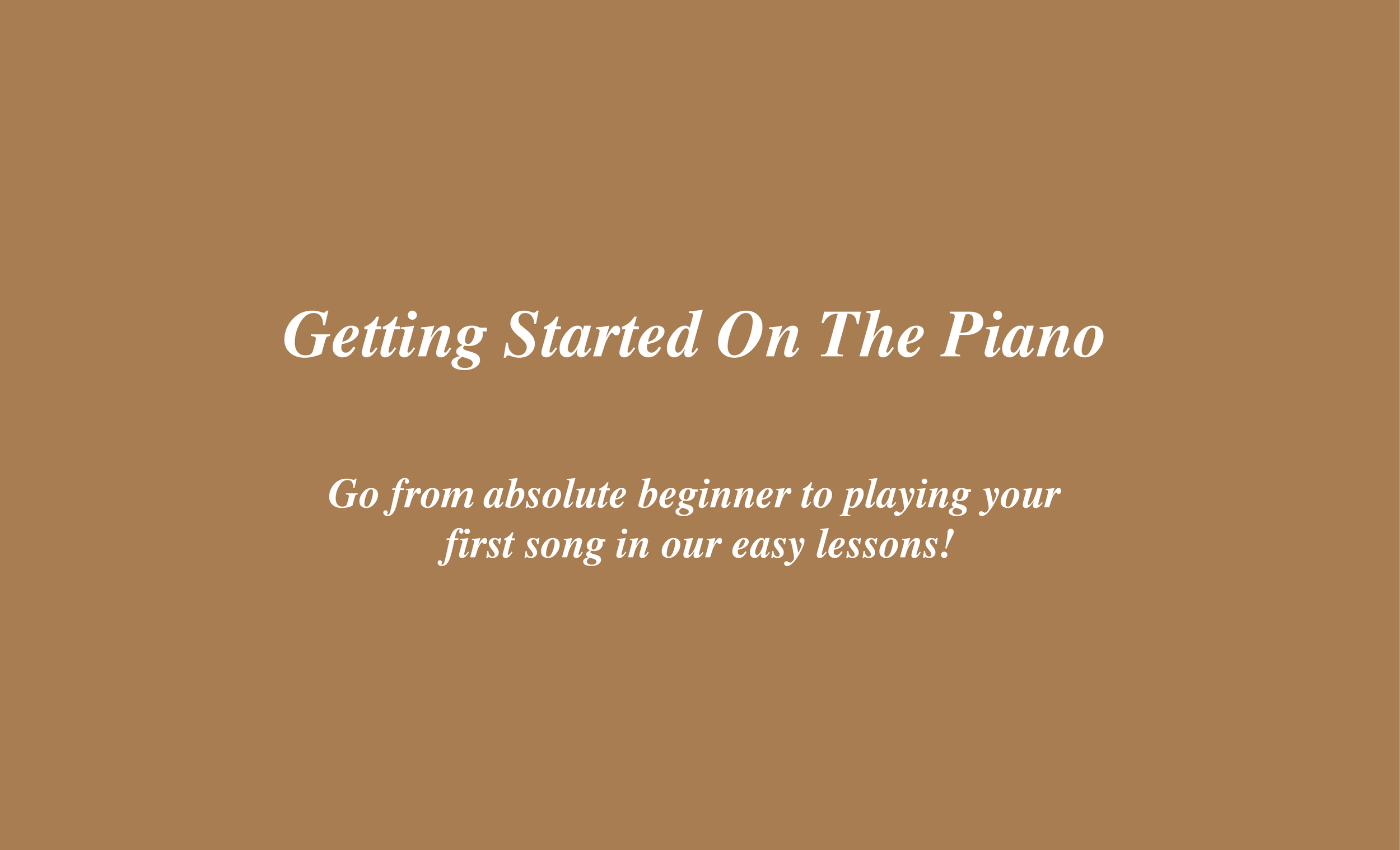 Getting Started On The Piano

Go from absolute beginner to playing your first song in our easy lessons!